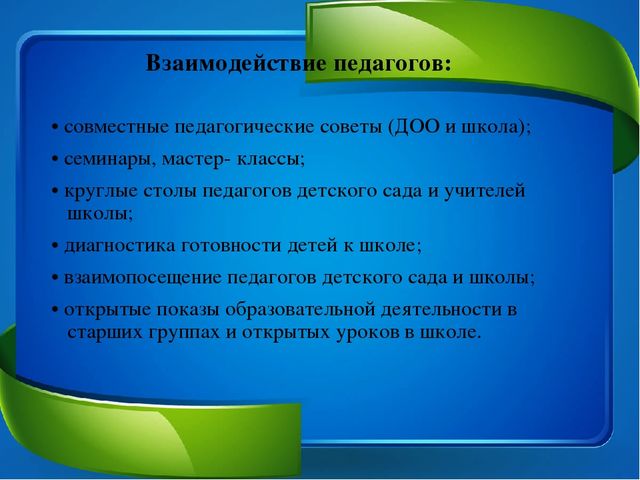 Взаимодействие педагогов:

• совместные педагогические советы (ДОО и школа);

• семинары, мастер- классы;

• круглые столы педагогов детского сада и учителей школы;

• диагностика готовности детей к школе;

• взаимопосещение педагогов детского сада и школы;

• открытые показы образовательной деятельности в старших группах и открытых уроков в школе.